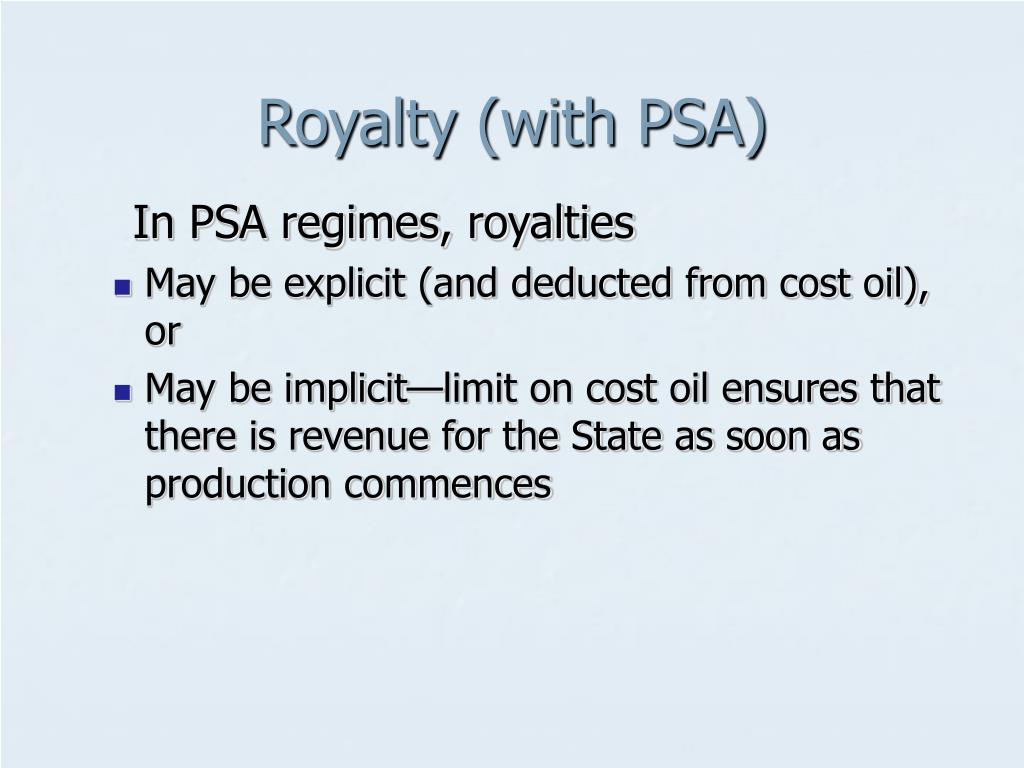 Royalty (with PSA)

In PSA regimes, royalties

- May be explicit (and deducted from cost oil), or
- May be implicit—limit on cost oil ensures that there is revenue for the State as soon as production commences